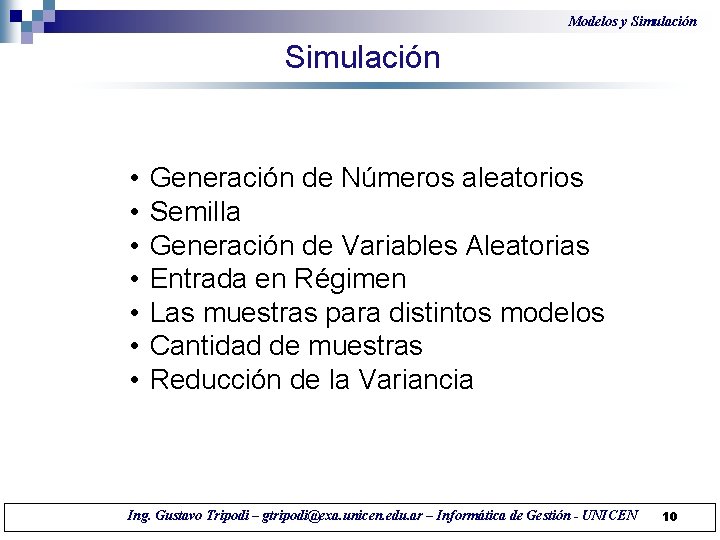 Modelos y Simulación

Simulación

• Generación de Números aleatorios
• Semilla
• Generación de Variables Aleatorias
• Entrada en Régimen
• Las muestras para distintos modelos
• Cantidad de muestras
• Reducción de la Variancia

Ing. Gustavo Tripodi – gtripodi@exa.unicen.edu.ar – Informática de Gestión - UNICEN 10